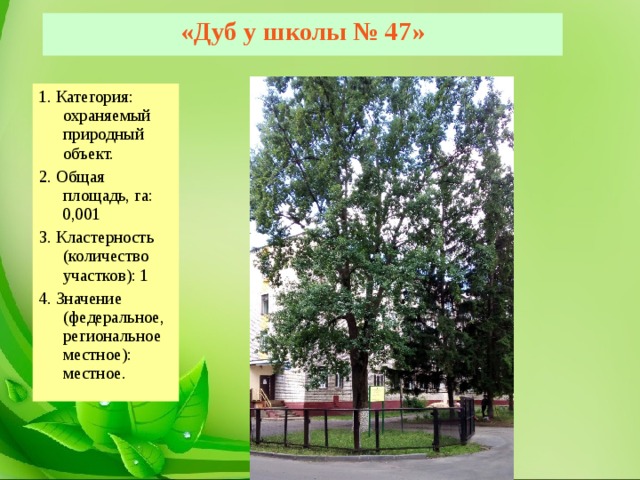 «Дуб у школы № 47»

1. Категория: охраняемый природный объект.

2. Общая площадь, га: 0,001

3. Кластерность (количество участков): 1

4. Значение (федеральное, региональное местное): местное.